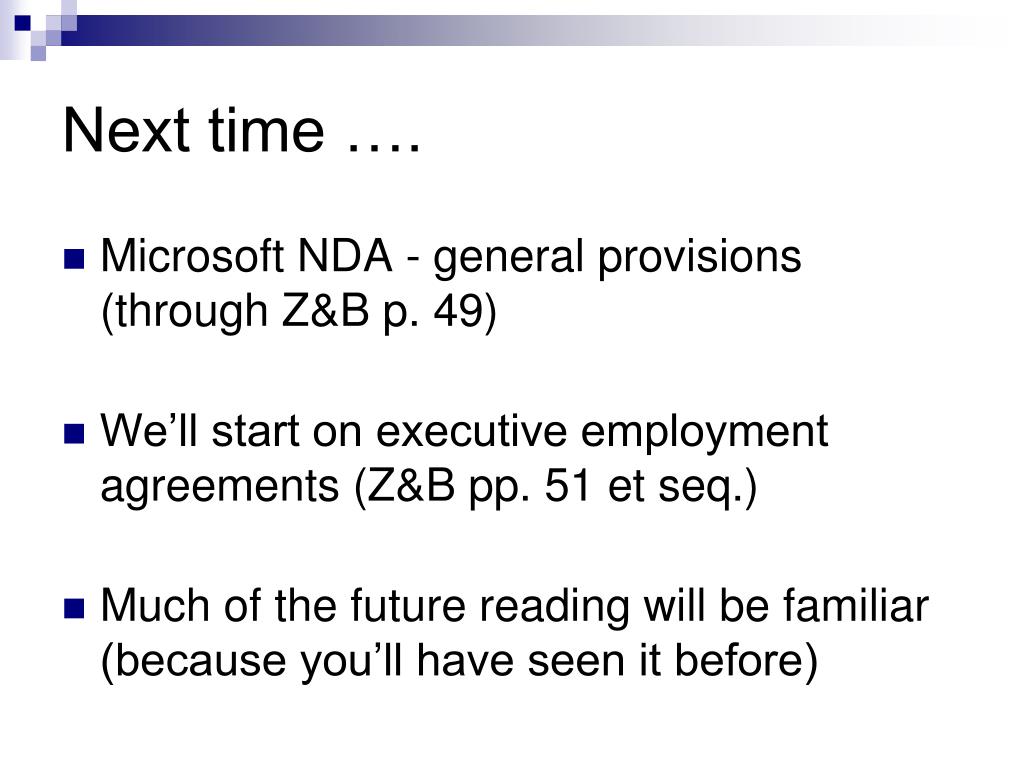 Next time ….

Microsoft NDA - general provisions (through Z&B p. 49)

We’ll start on executive employment agreements (Z&B pp. 51 et seq.)

Much of the future reading will be familiar (because you’ll have seen it before)